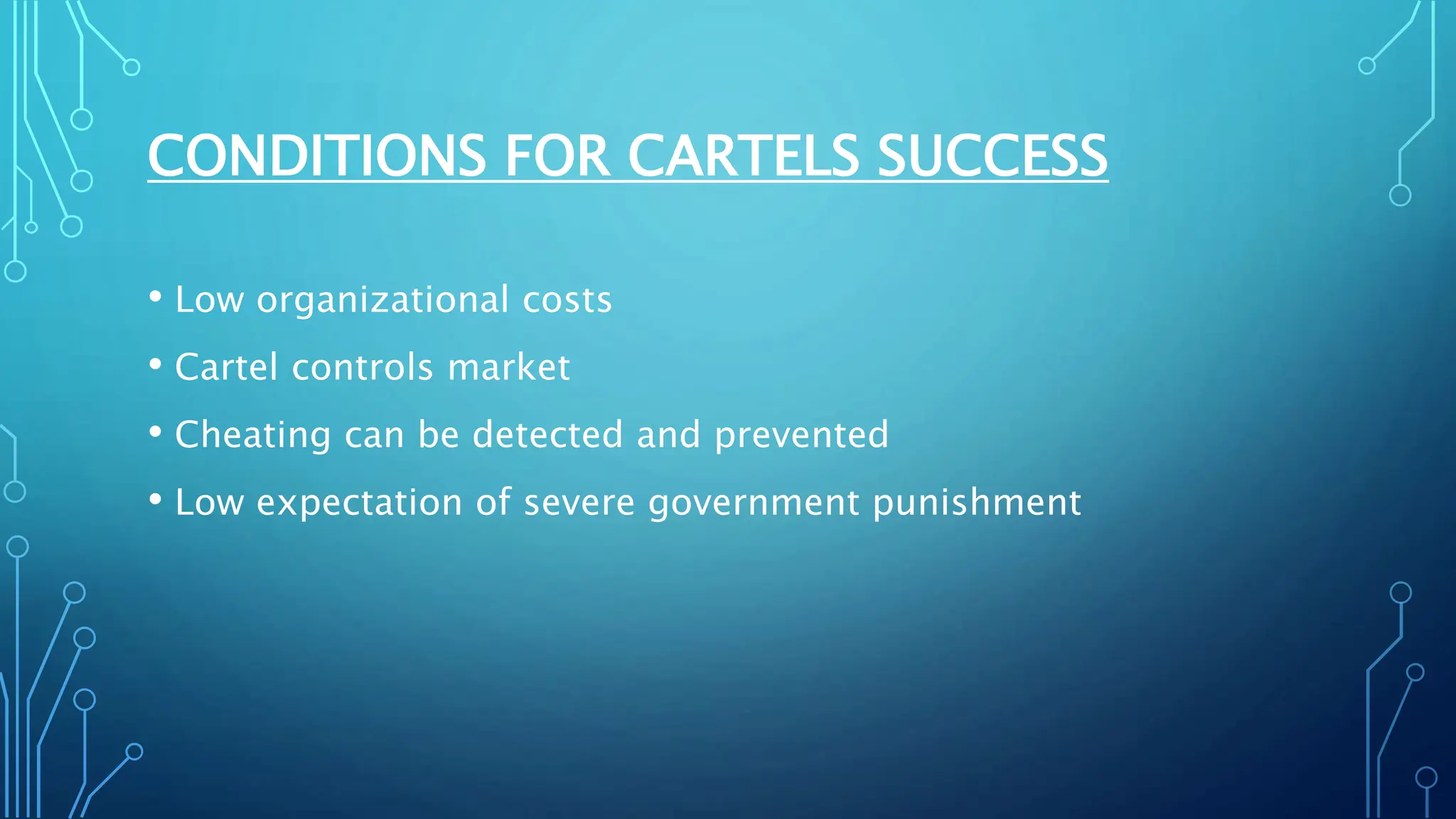 CONDITIONS FOR CARTELS SUCCESS

• Low organizational costs
• Cartel controls market
• Cheating can be detected and prevented
• Low expectation of severe government punishment